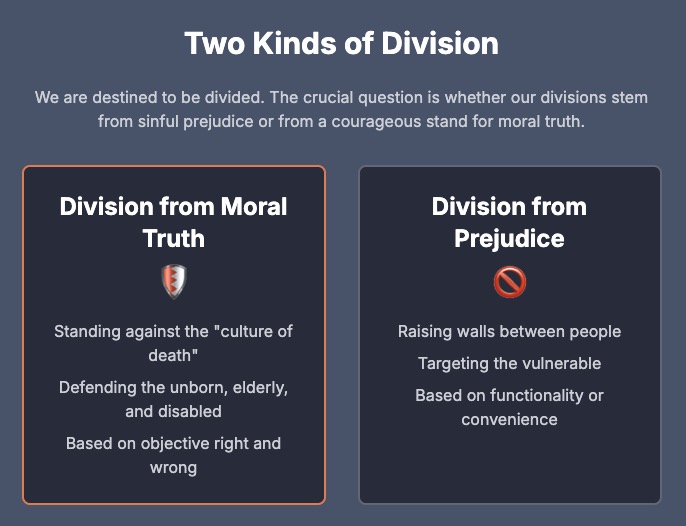 Two Kinds of Division

We are destined to be divided. The crucial question is whether our divisions stem from sinful prejudice or from a courageous stand for moral truth.

Division from Moral Truth

Standing against the "culture of death"

Defending the unborn, elderly, and disabled

Based on objective right and wrong

Division from Prejudice

Raising walls between people

Targeting the vulnerable

Based on functionality or convenience